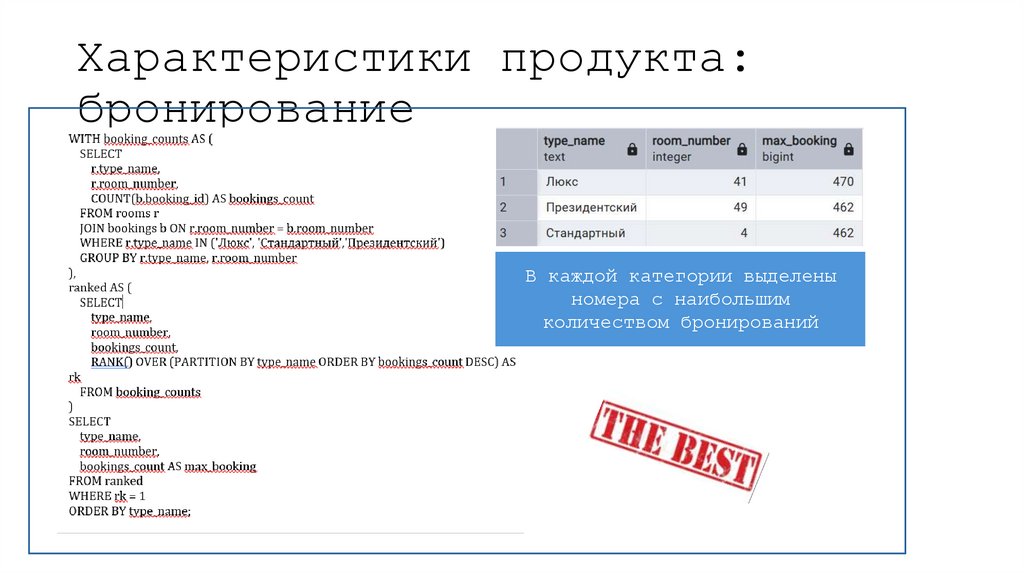 Характеристики продукта: бронирование

WITH booking_counts AS (
SELECT
r.type_name,
r.room_number,
COUNT(b.booking_id) AS bookings_count
FROM rooms r
JOIN bookings b ON r.room_number = b.room_number
WHERE r.type_name IN ('Люкс', 'Стандартный','Президентский')
GROUP BY r.type_name, r.room_number
),
ranked AS (
SELECT
type_name,
room_number,
bookings_count,
RANK() OVER (PARTITION BY type_name ORDER BY bookings_count DESC) AS rk
FROM booking_counts
)
SELECT
type_name,
room_number,
bookings_count AS max_booking
FROM ranked
WHERE rk = 1
ORDER BY type_name;

| | type_name text | room_number integer | max_booking bigint |
|---|---|---|---|
| 1 | Люкс | 41 | 470 |
| 2 | Президентский | 49 | 462 |
| 3 | Стандартный | 4 | 462 |

В каждой категории выделены номера с наибольшим количеством бронирований

THE BEST